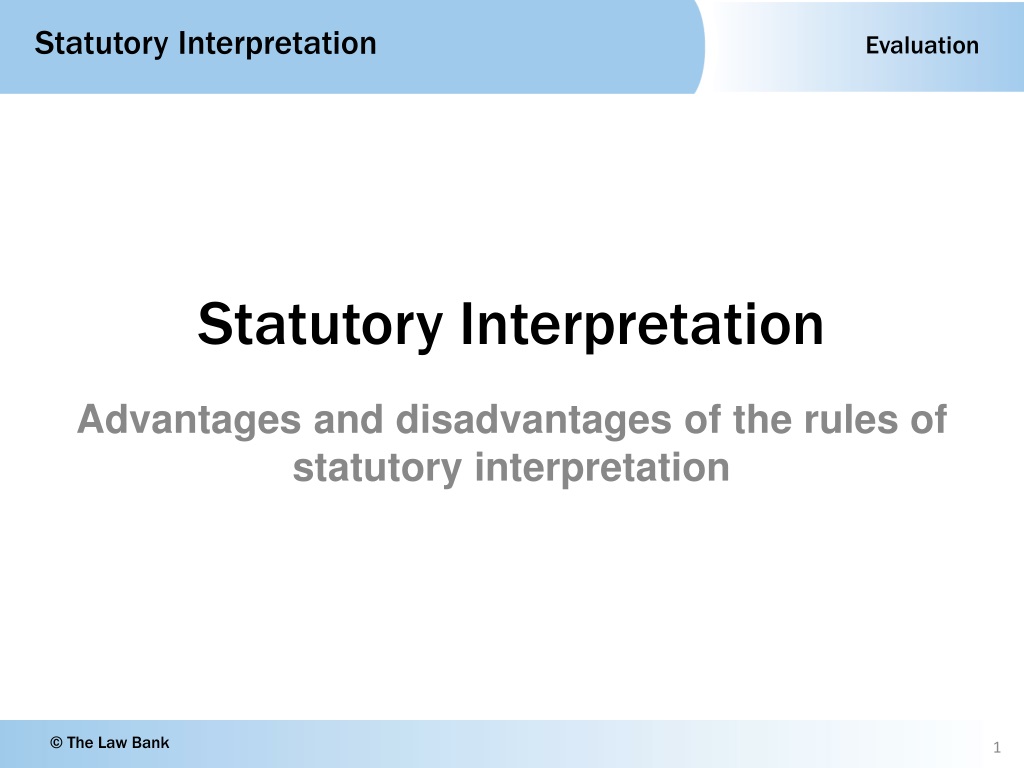 Statutory Interpretation

Evaluation

Statutory Interpretation

Advantages and disadvantages of the rules of statutory interpretation

© The Law Bank

1